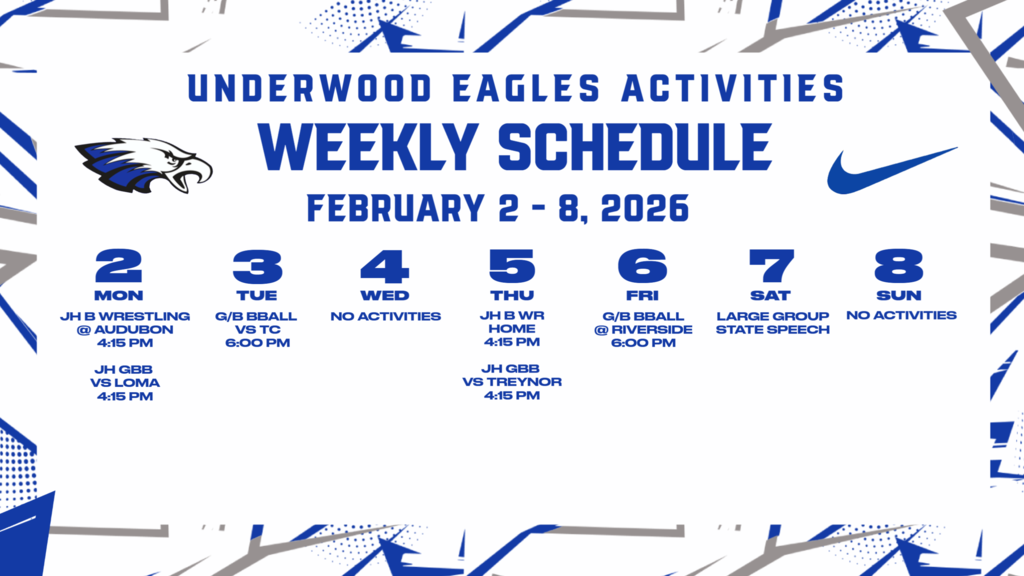 UNDERWOOD EAGLES ACTIVITIES
WEEKLY SCHEDULE
FEBRUARY 2 - 8, 2026

2
MON
JH B WRESTLING @ AUDUBON 4:15 PM

JH GBB VS LOMA 4:15 PM

3
TUE
G/B BBALL VS TC 6:00 PM

4
WED
NO ACTIVITIES

5
THU
JH B WR HOME 4:15 PM

JH GBB VS TREYNOR 4:15 PM

6
FRI
G/B BBALL @ RIVERSIDE 6:00 PM

7
SAT
LARGE GROUP STATE SPEECH

8
SUN
NO ACTIVITIES